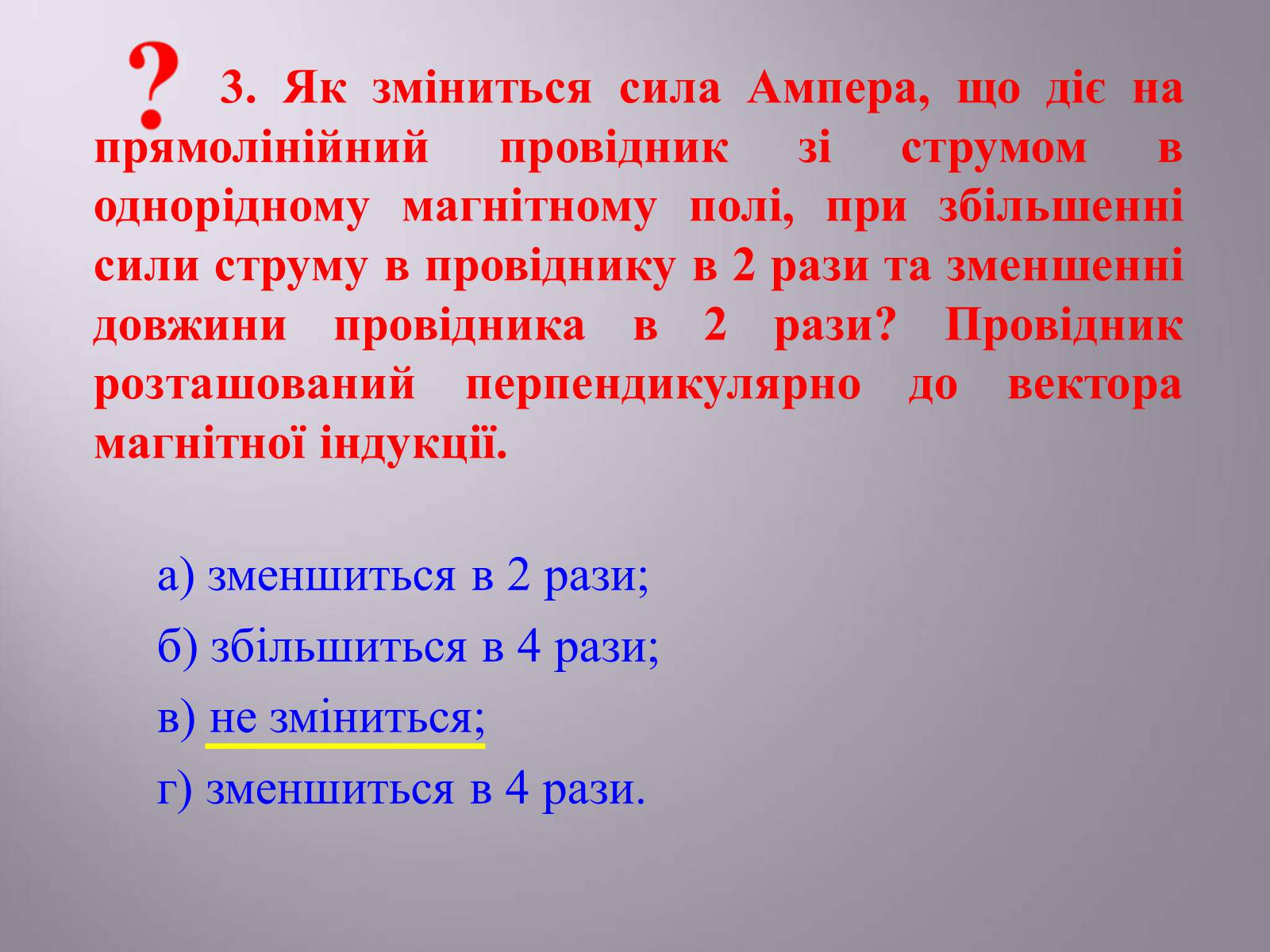 ? 3. Як зміниться сила Ампера, що діє на прямолінійний провідник зі струмом в однорідному магнітному полі, при збільшенні сили струму в провіднику в 2 рази та зменшенні довжини провідника в 2 рази? Провідник розташований перпендикулярно до вектора магнітної індукції.

а) зменшиться в 2 рази;

б) збільшиться в 4 рази;

в) не зміниться;

г) зменшиться в 4 рази.